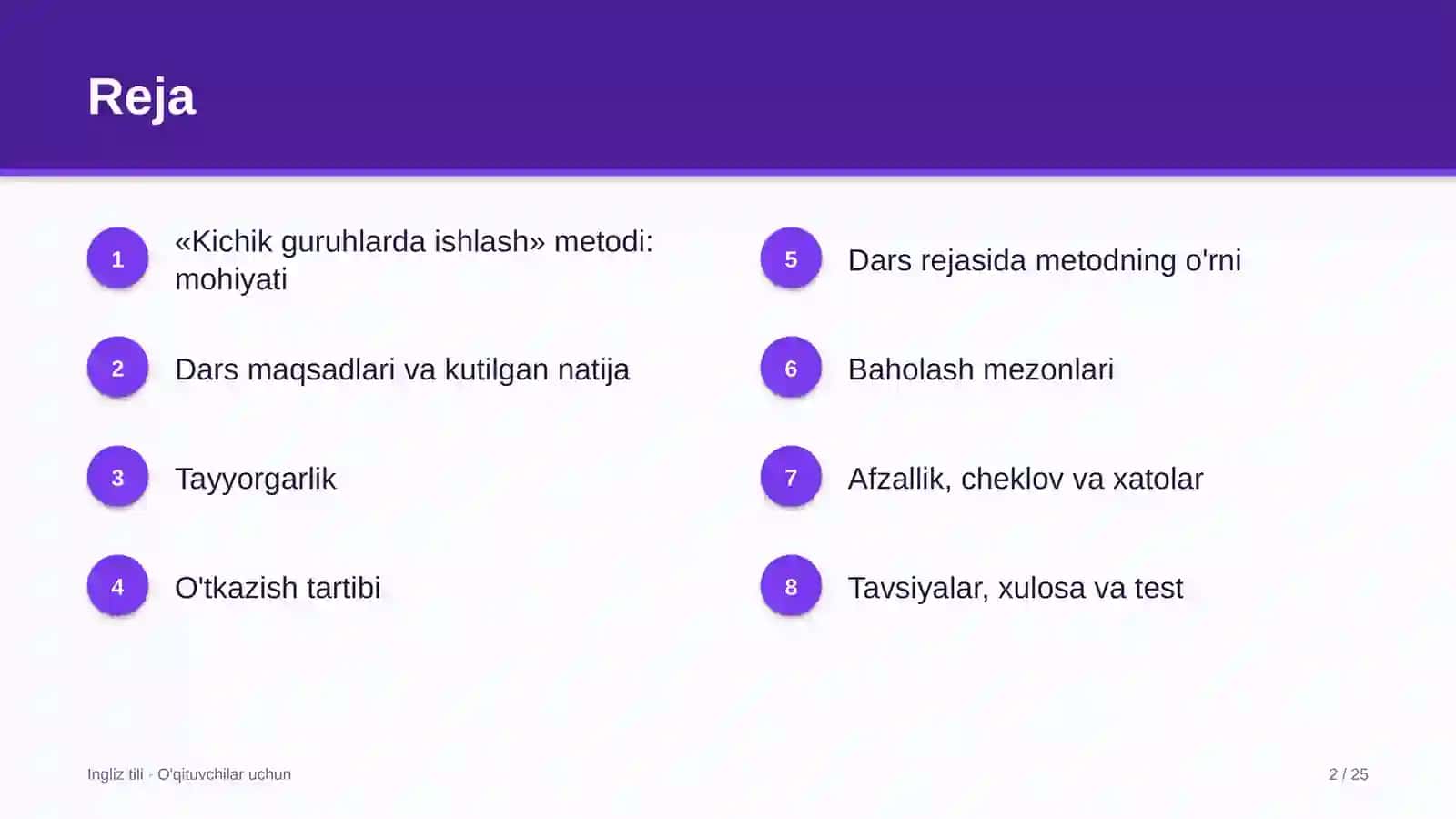 Reja

1 «Kichik guruhlarda ishlash» metodi: mohiyati

2 Dars maqsadlari va kutilgan natija

3 Tayyorgarlik

4 O'tkazish tartibi

5 Dars rejasida metodning o'rni

6 Baholash mezonlari

7 Afzallik, cheklov va xatolar

8 Tavsiyalar, xulosa va test

Ingliz tili · O'qituvchilar uchun

2 / 25